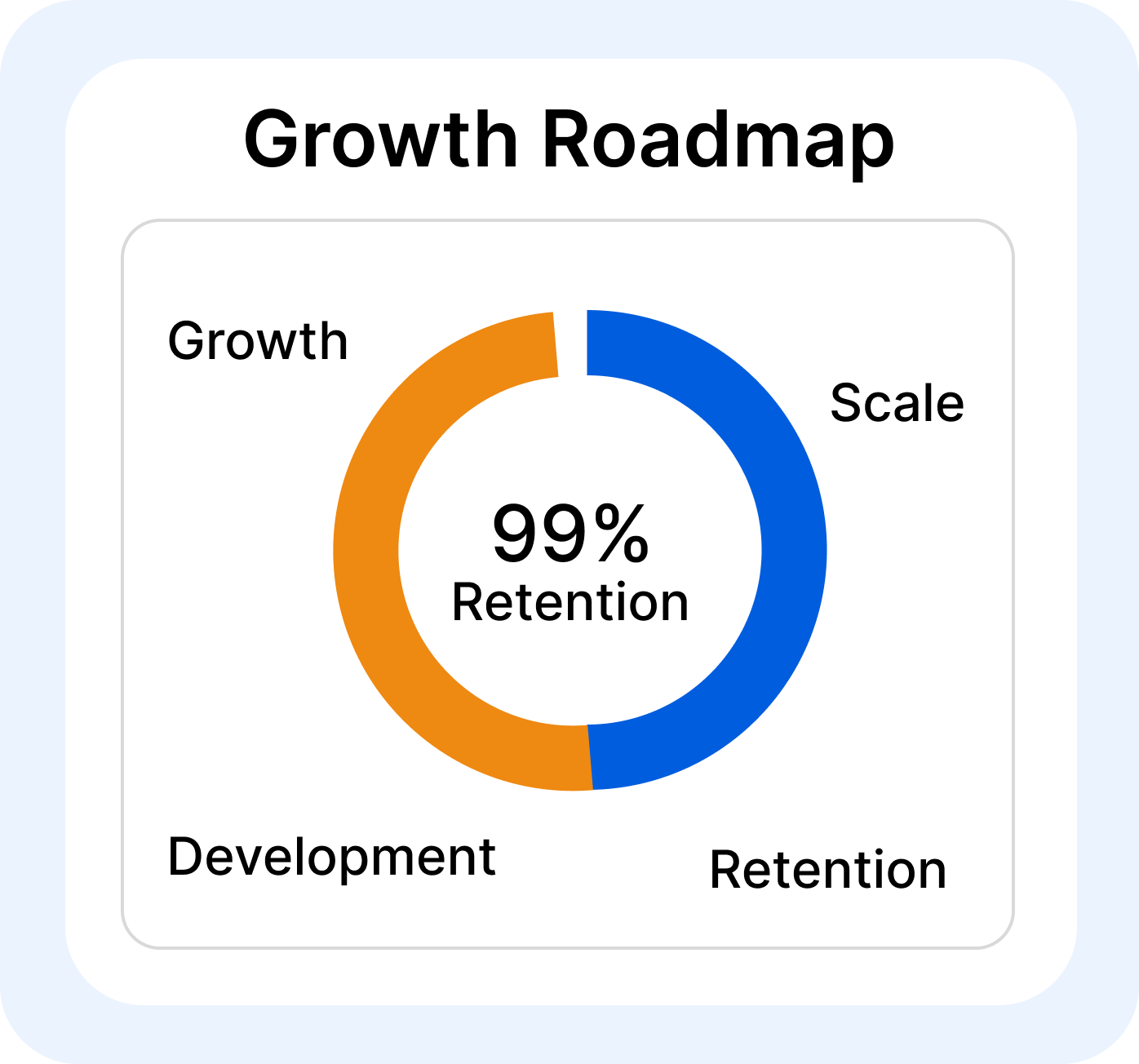 Growth Roadmap

Growth

Scale

99%
Retention

Development

Retention